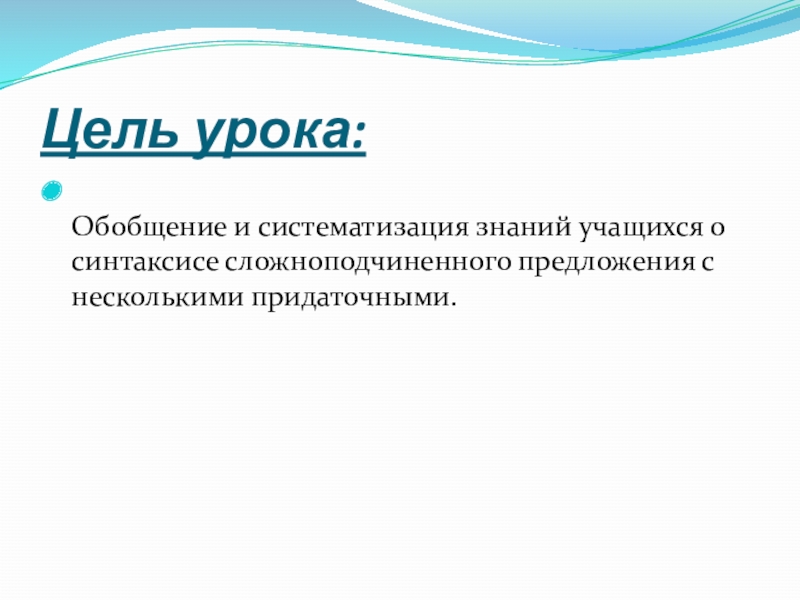 Цель урока:

Обобщение и систематизация знаний учащихся о синтаксисе сложноподчиненного предложения с несколькими придаточными.